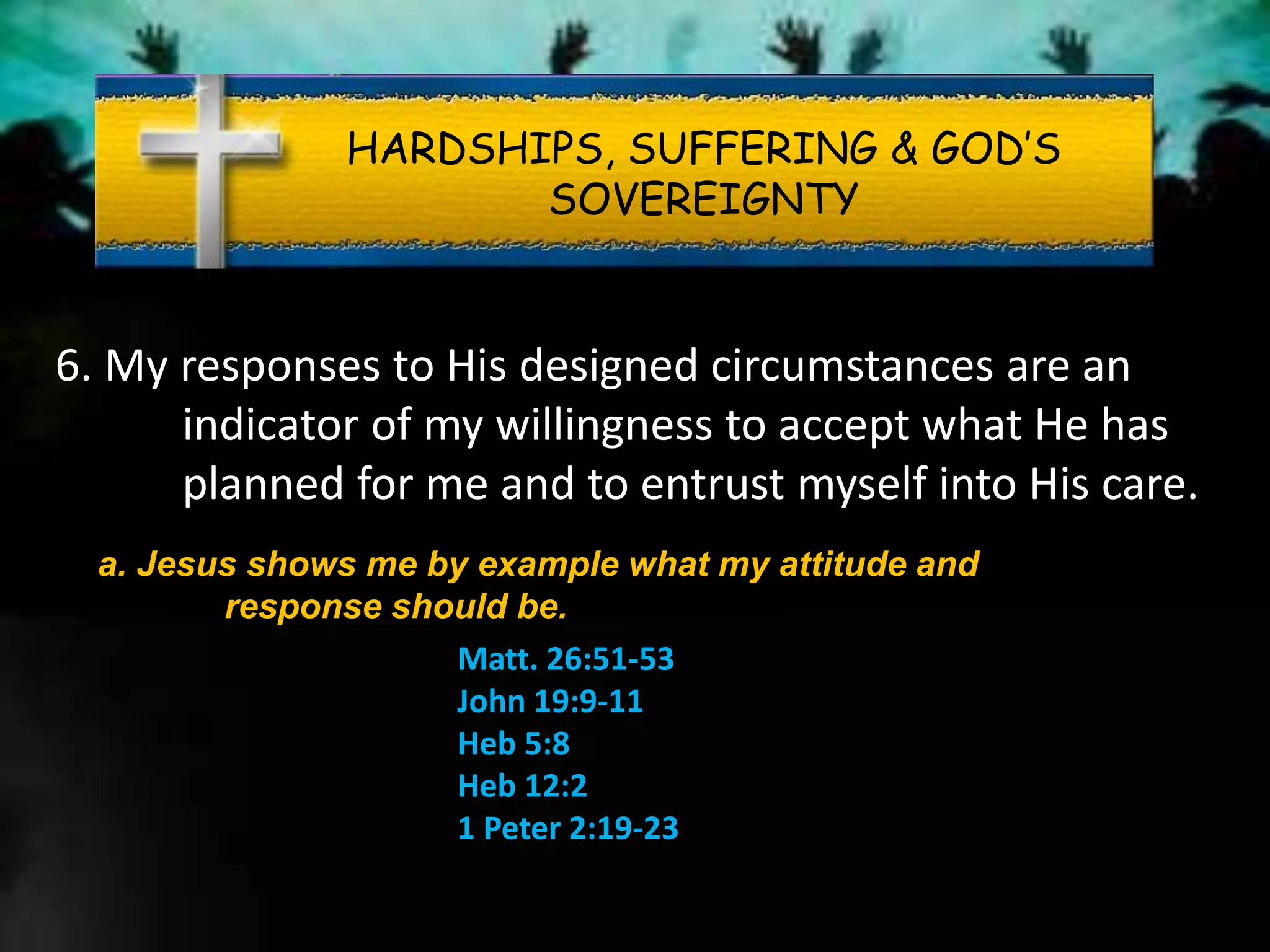 HARDSHIPS, SUFFERING & GOD'S SOVEREIGNTY

6. My responses to His designed circumstances are an indicator of my willingness to accept what He has planned for me and to entrust myself into His care.

a. Jesus shows me by example what my attitude and response should be.

Matt. 26:51-53
John 19:9-11
Heb 5:8
Heb 12:2
1 Peter 2:19-23